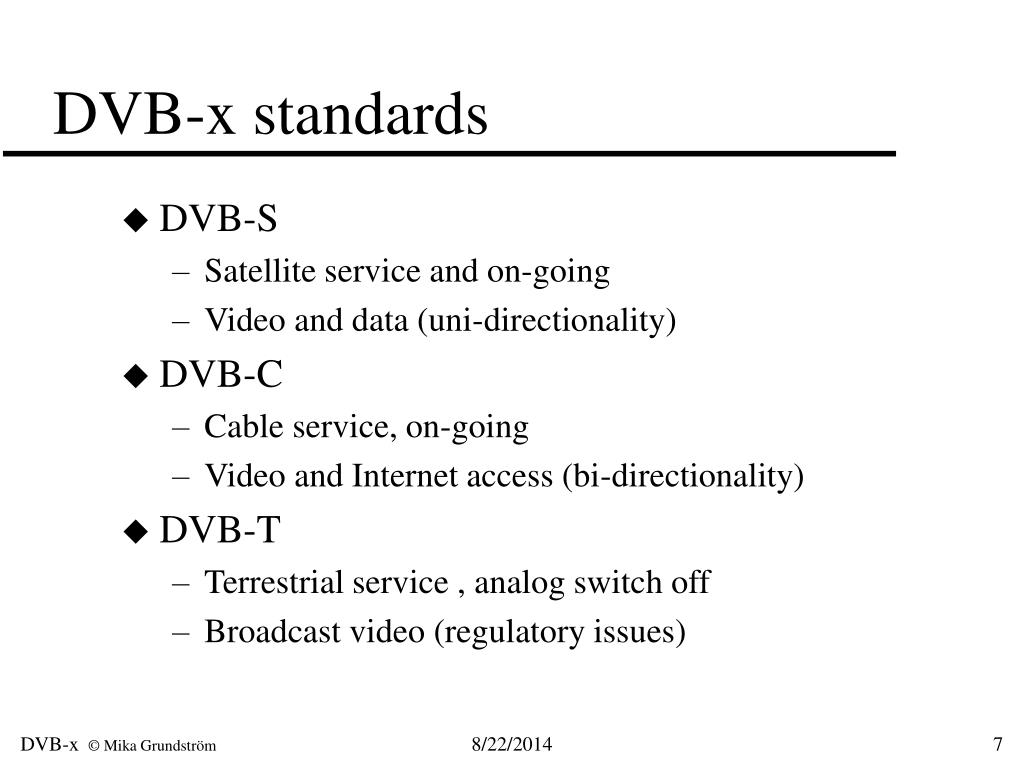 DVB-x standards

◆ DVB-S
– Satellite service and on-going
– Video and data (uni-directionality)

◆ DVB-C
– Cable service, on-going
– Video and Internet access (bi-directionality)

◆ DVB-T
– Terrestrial service , analog switch off
– Broadcast video (regulatory issues)

DVB-x © Mika Grundström 8/22/2014 7